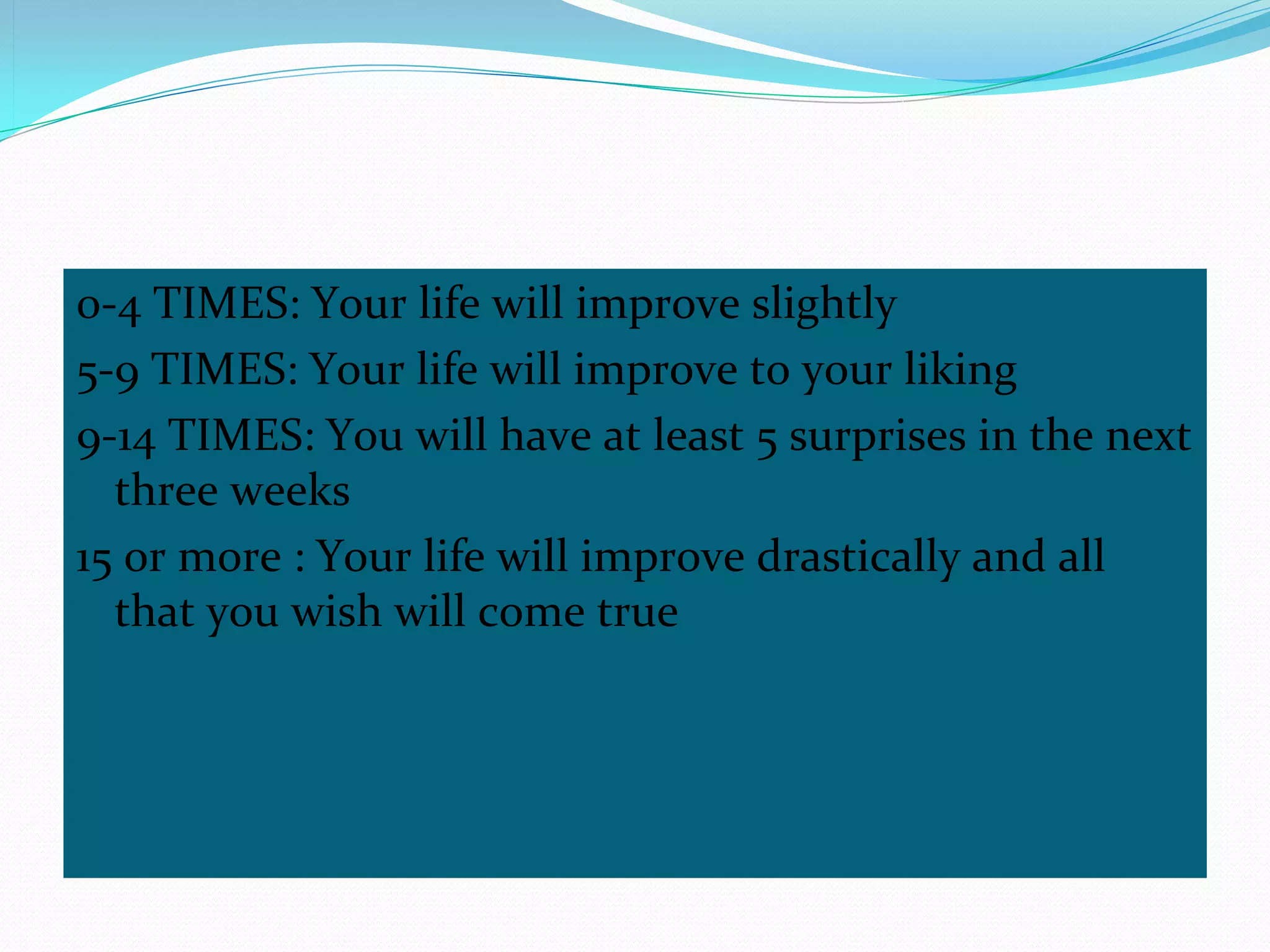 0-4 TIMES: Your life will improve slightly

5-9 TIMES: Your life will improve to your liking

9-14 TIMES: You will have at least 5 surprises in the next three weeks

15 or more : Your life will improve drastically and all that you wish will come true